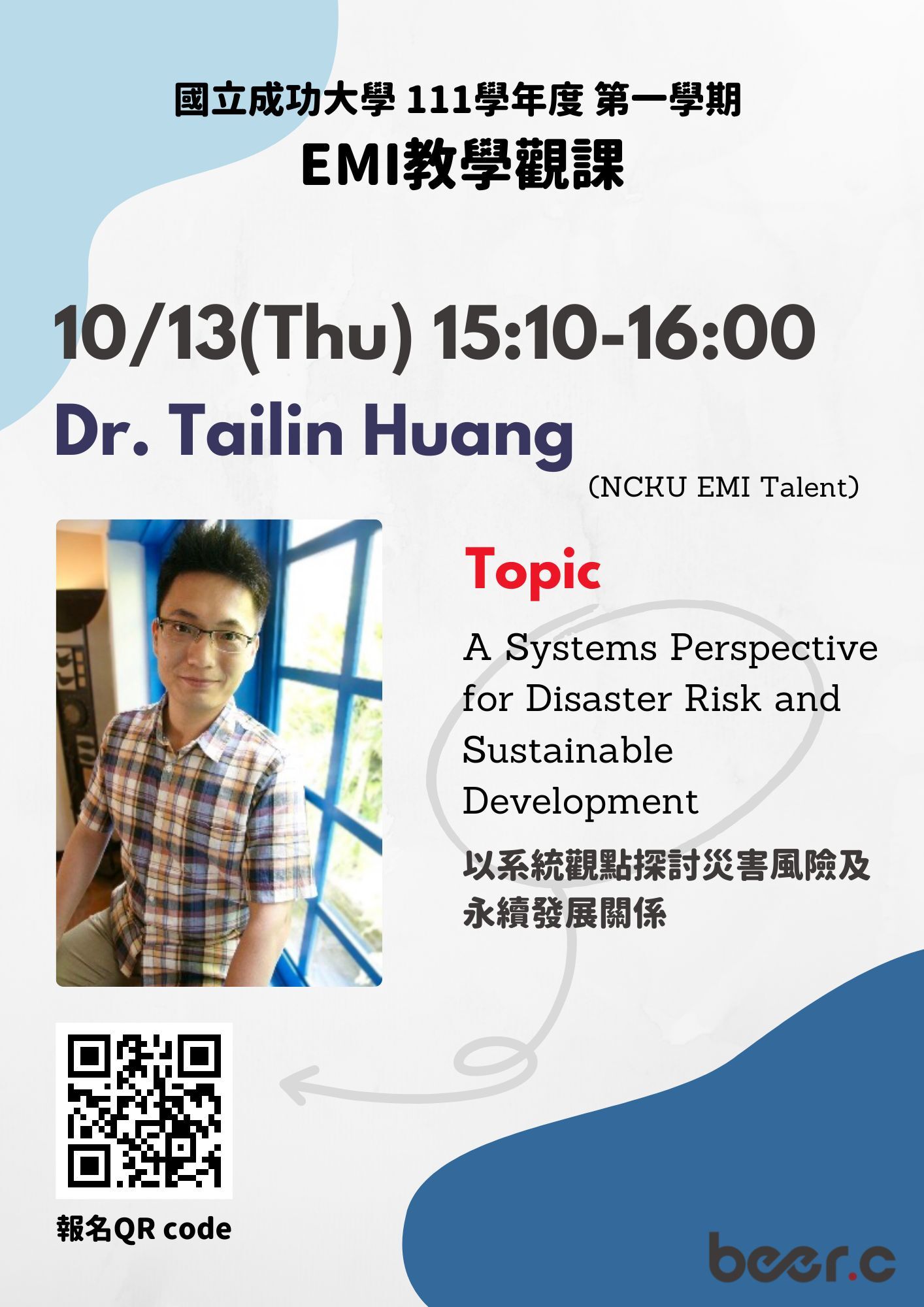 國立成功大學 111學年度 第一學期
EMI教學觀課

10/13(Thu) 15:10-16:00
Dr. Tailin Huang
(NCKU EMI Talent)

Topic
A Systems Perspective for Disaster Risk and Sustainable Development
以系統觀點探討災害風險及永續發展關係

報名QR code

beer.c